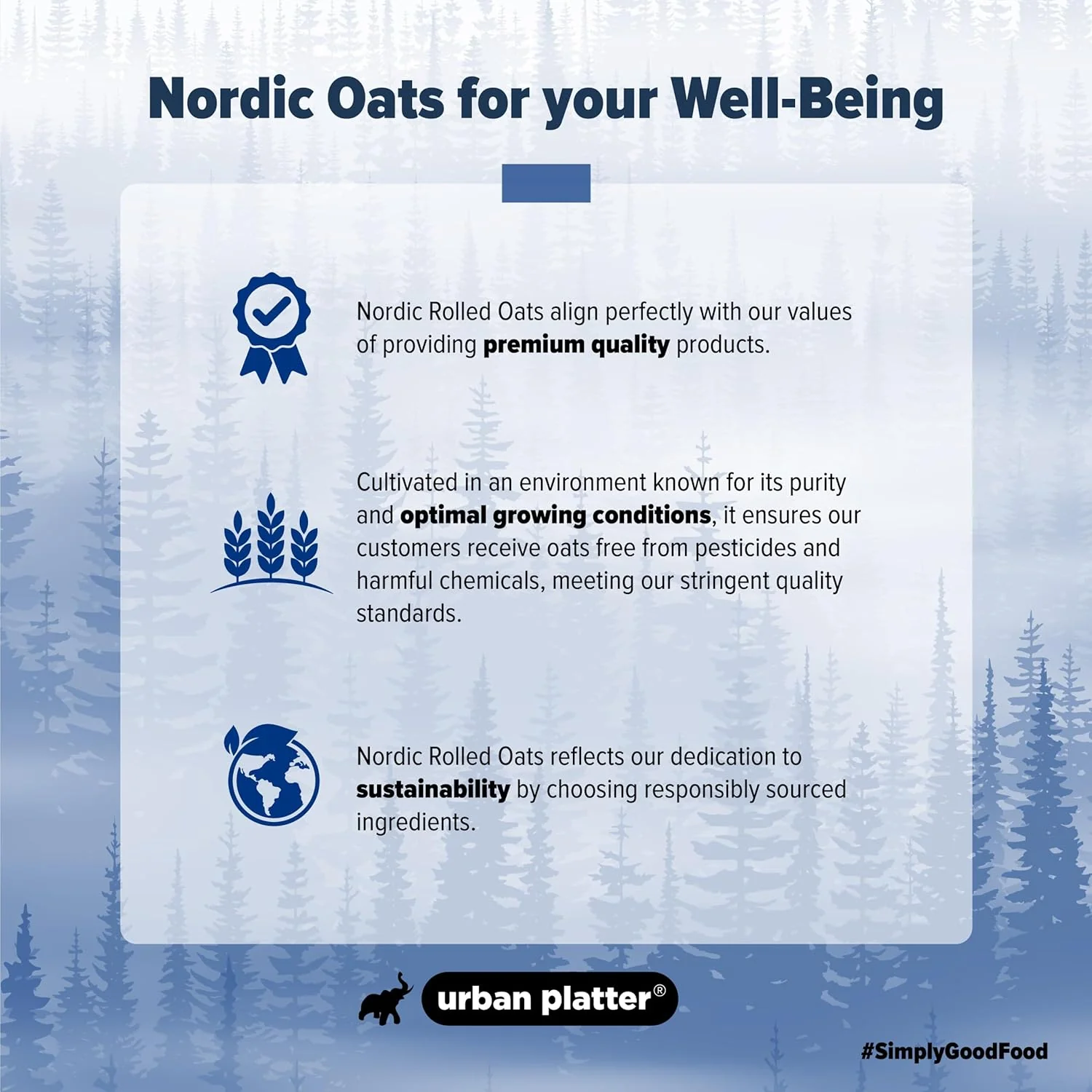 Nordic Oats for your Well-Being

Nordic Rolled Oats align perfectly with our values of providing premium quality products.

Cultivated in an environment known for its purity and optimal growing conditions, it ensures our customers receive oats free from pesticides and harmful chemicals, meeting our stringent quality standards.

Nordic Rolled Oats reflects our dedication to sustainability by choosing responsibly sourced ingredients.

urban platter®

#SimplyGoodFood